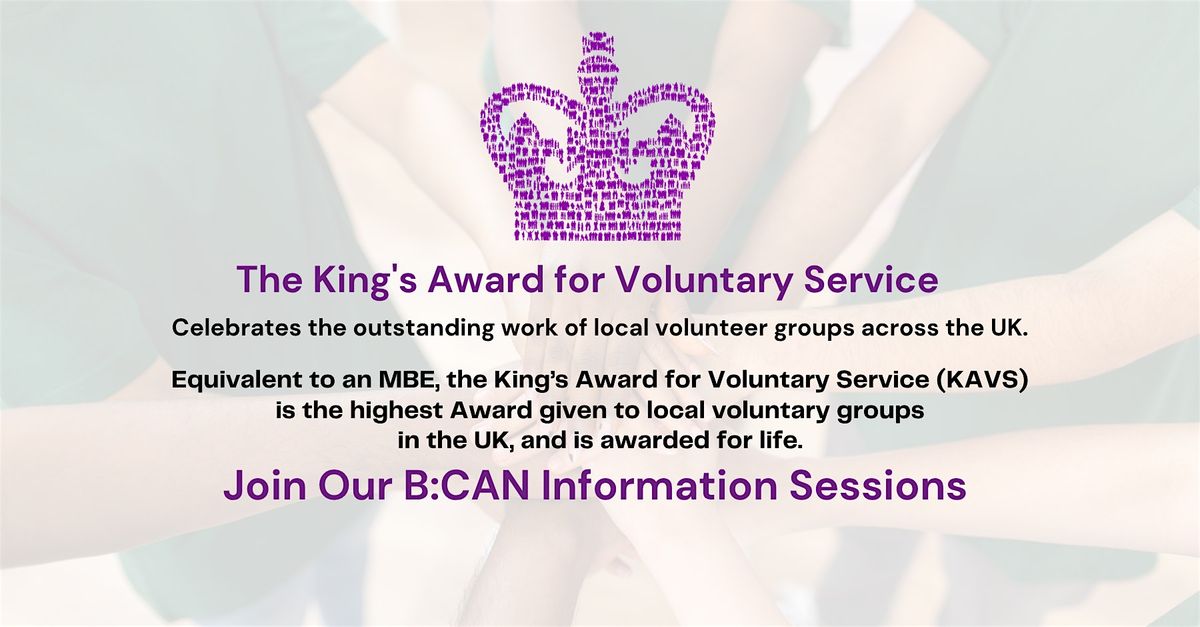 The King's Award for Voluntary Service

Celebrates the outstanding work of local volunteer groups across the UK.

Equivalent to an MBE, the King's Award for Voluntary Service (KAVS) is the highest Award given to local voluntary groups in the UK, and is awarded for life.

Join Our B:CAN Information Sessions